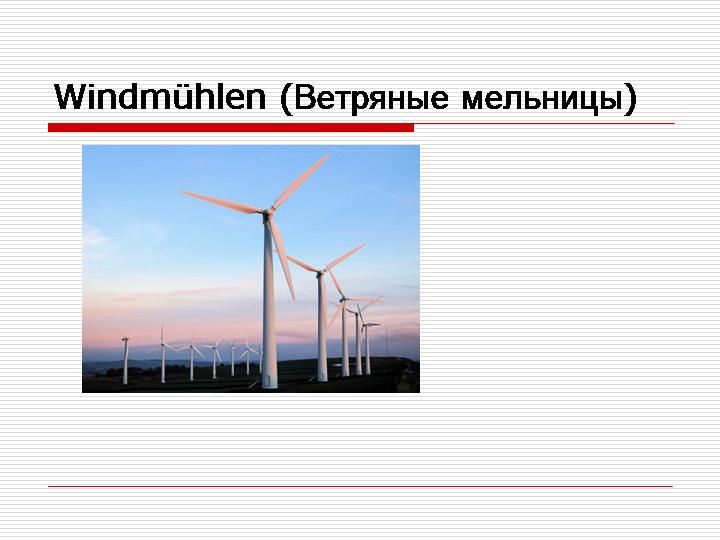 Windmühlen (Ветряные мельницы)